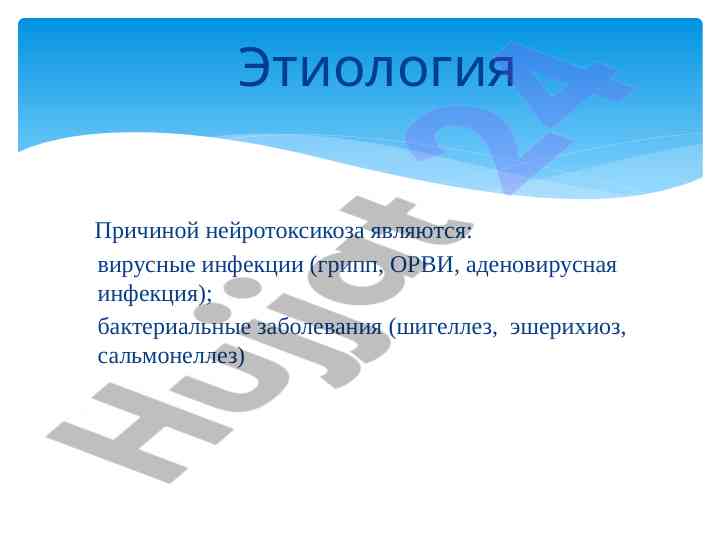 Этиология

Причиной нейротоксикоза являются:

вирусные инфекции (грипп, ОРВИ, аденовирусная инфекция);

бактериальные заболевания (шигеллез, эшерихиоз, сальмонеллез)

Hujjat 24